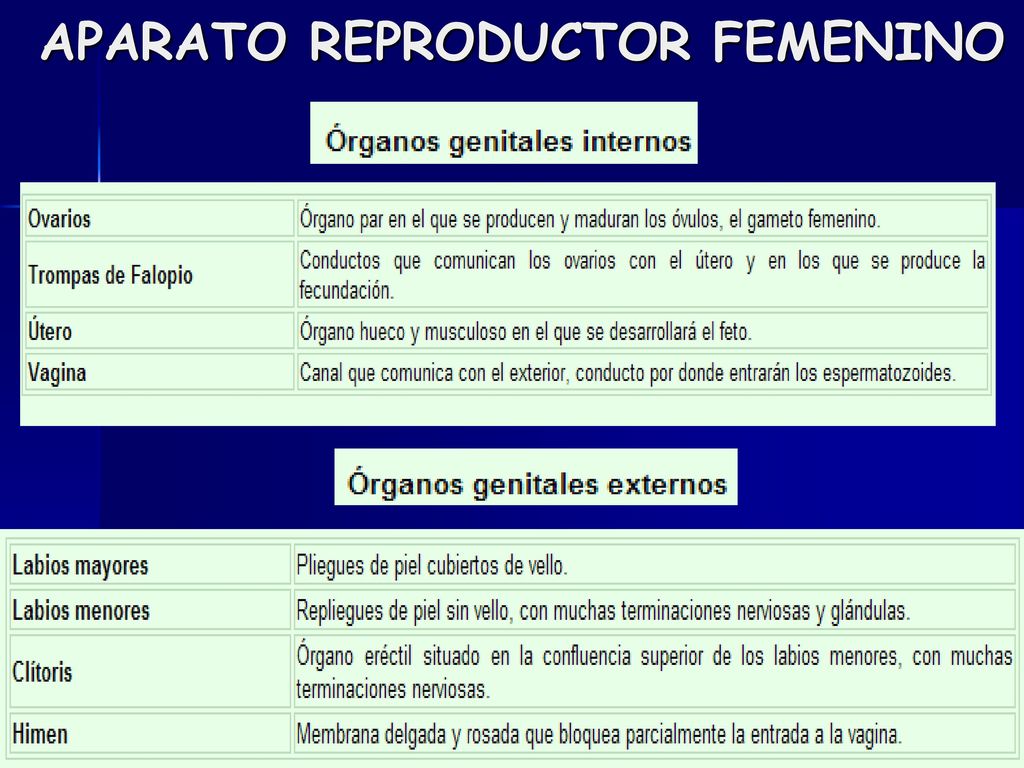 APARATO REPRODUCTOR FEMENINO

Órganos genitales internos

| | |
|---|---|
| Ovarios | Órgano par en el que se producen y maduran los óvulos, el gameto femenino. |
| Trompas de Falopio | Conductos que comunican los ovarios con el útero y en los que se produce la fecundación. |
| Útero | Órgano hueco y musculoso en el que se desarrollará el feto. |
| Vagina | Canal que comunica con el exterior, conducto por donde entrarán los espermatozoides. |

Órganos genitales externos

| | |
|---|---|
| Labios mayores | Pliegues de piel cubiertos de vello. |
| Labios menores | Repliegues de piel sin vello, con muchas terminaciones nerviosas y glándulas. |
| Clítoris | Órgano eréctil situado en la confluencia superior de los labios menores, con muchas terminaciones nerviosas. |
| Himen | Membrana delgada y rosada que bloquea parcialmente la entrada a la vagina. |